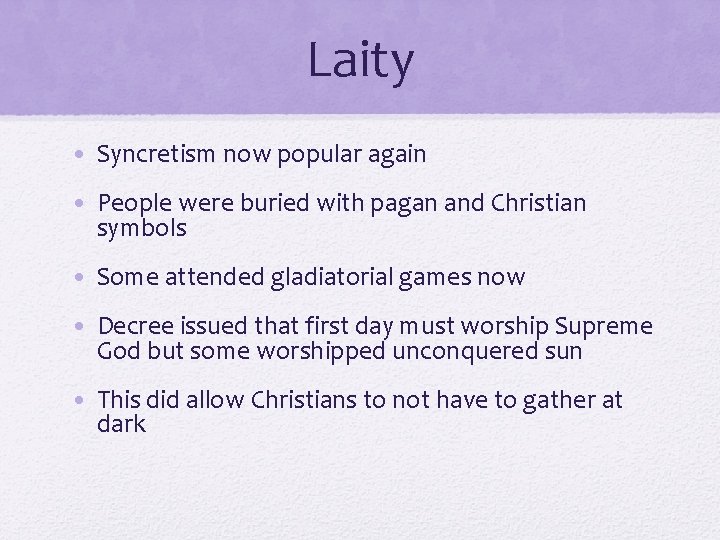 Laity

• Syncretism now popular again

• People were buried with pagan and Christian symbols

• Some attended gladiatorial games now

• Decree issued that first day must worship Supreme God but some worshipped unconquered sun

• This did allow Christians to not have to gather at dark